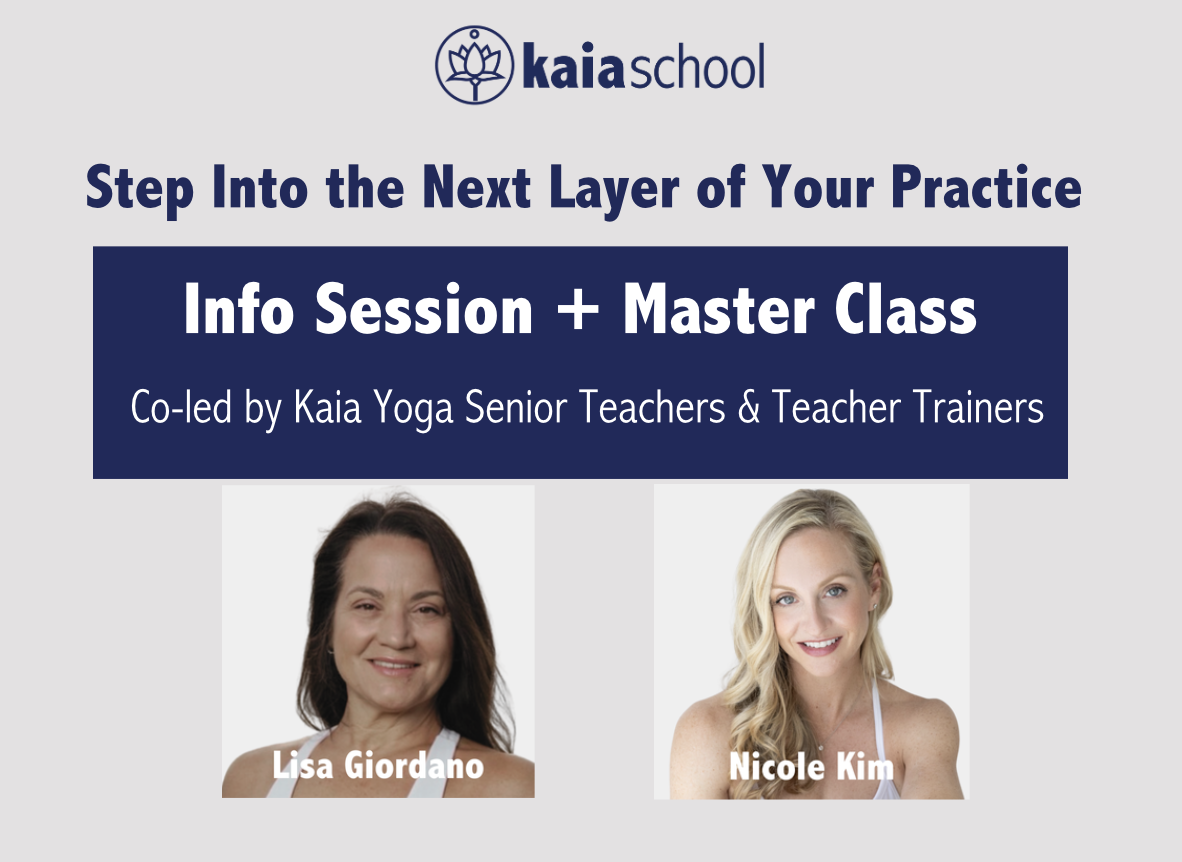 kaiaschool

Step Into the Next Layer of Your Practice

Info Session + Master Class

Co-led by Kaia Yoga Senior Teachers & Teacher Trainers

Lisa Giordano

Nicole Kim